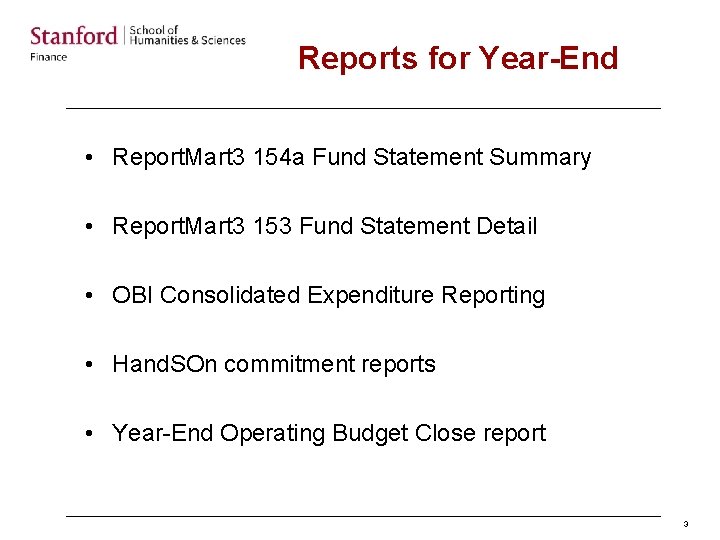 Stanford | School of Humanities & Sciences
Finance

Reports for Year-End

• ReportMart3 154a Fund Statement Summary

• ReportMart3 153 Fund Statement Detail

• OBI Consolidated Expenditure Reporting

• HandSOn commitment reports

• Year-End Operating Budget Close report

3